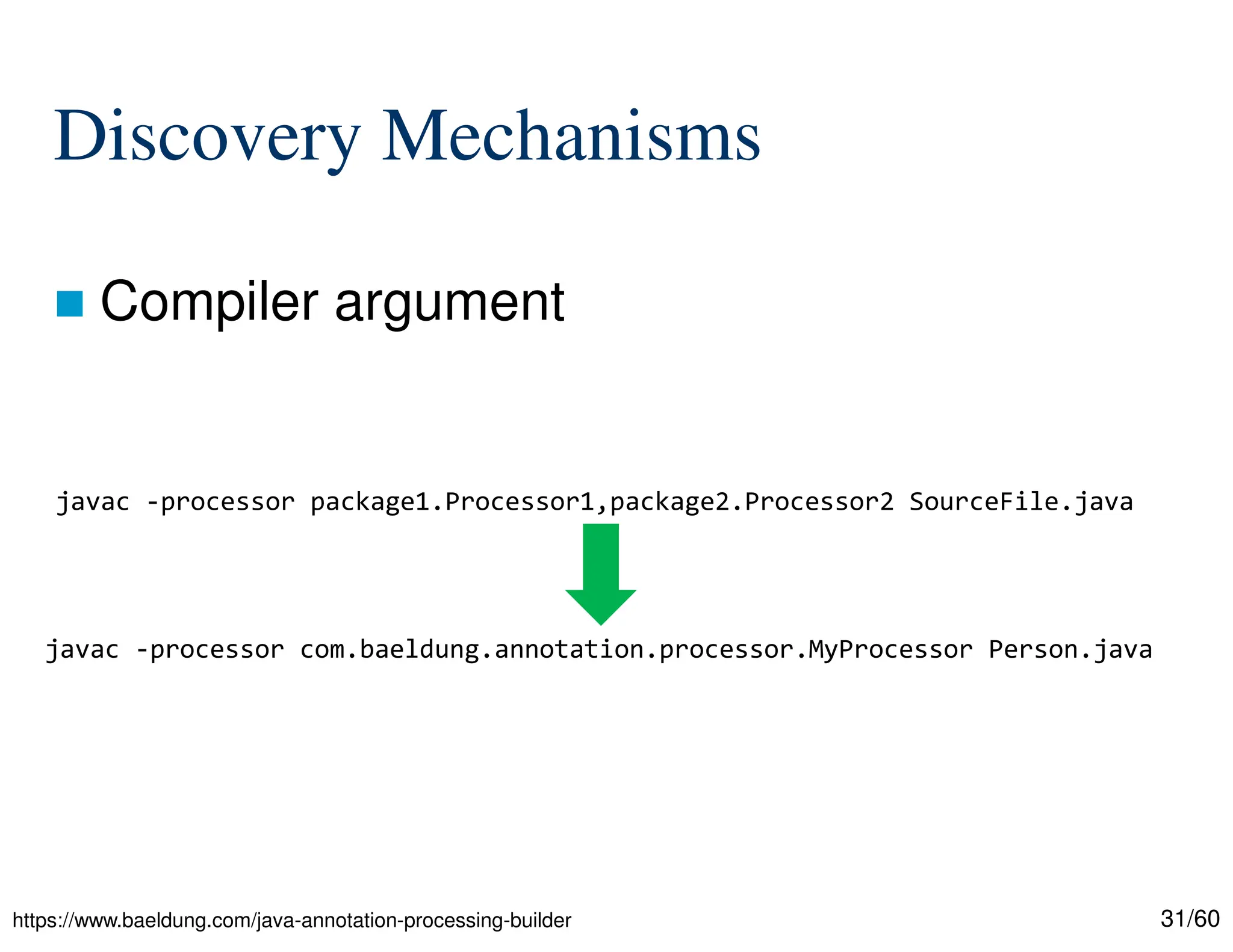 Discovery Mechanisms

Compiler argument

javac -processor package1.Processor1,package2.Processor2 SourceFile.java

javac -processor com.baeldung.annotation.processor.MyProcessor Person.java

https://www.baeldung.com/java-annotation-processing-builder

31/60